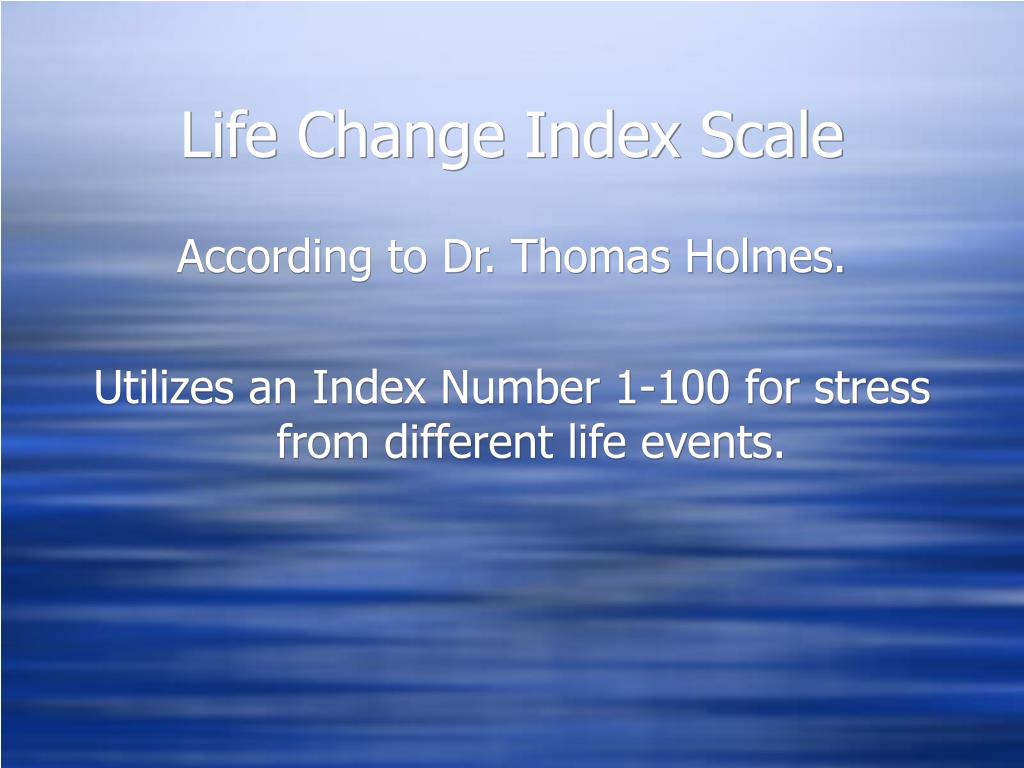 Life Change Index Scale

According to Dr. Thomas Holmes.

Utilizes an Index Number 1-100 for stress from different life events.